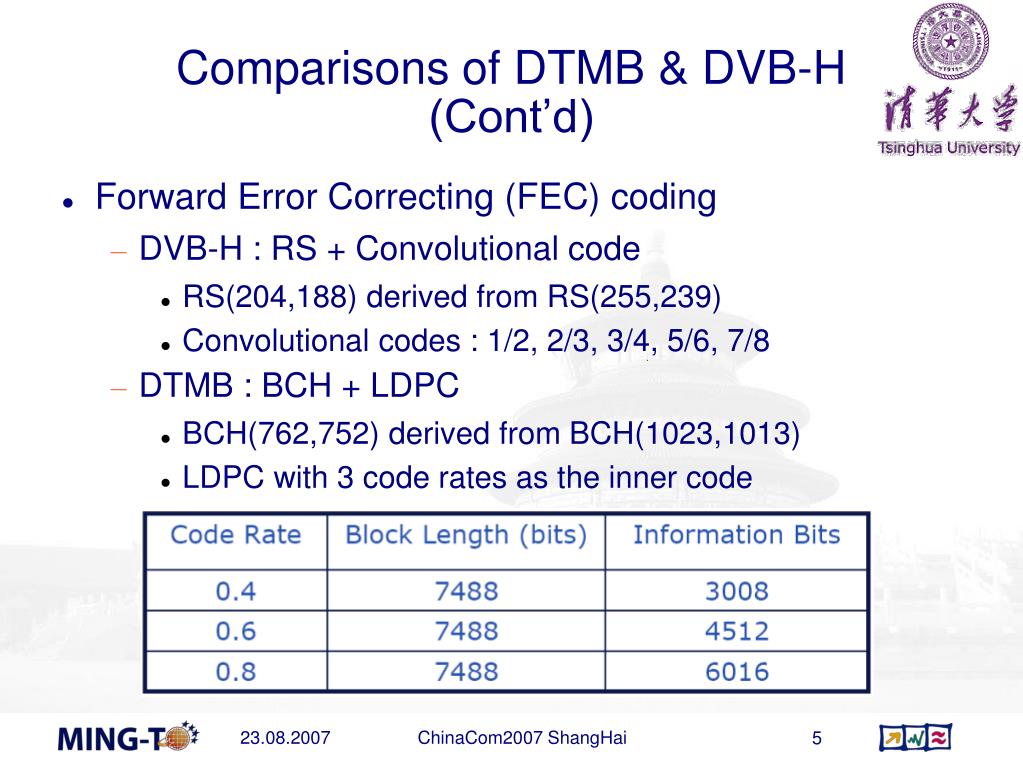 Comparisons of DTMB & DVB-H (Cont'd)

清華大学
Tsinghua University

- Forward Error Correcting (FEC) coding
  – DVB-H : RS + Convolutional code
    - RS(204,188) derived from RS(255,239)
    - Convolutional codes : 1/2, 2/3, 3/4, 5/6, 7/8
  – DTMB : BCH + LDPC
    - BCH(762,752) derived from BCH(1023,1013)
    - LDPC with 3 code rates as the inner code

| Code Rate | Block Length (bits) | Information Bits |
|---|---|---|
| 0.4 | 7488 | 3008 |
| 0.6 | 7488 | 4512 |
| 0.8 | 7488 | 6016 |

MING-T
23.08.2007
ChinaCom2007 ShangHai
5